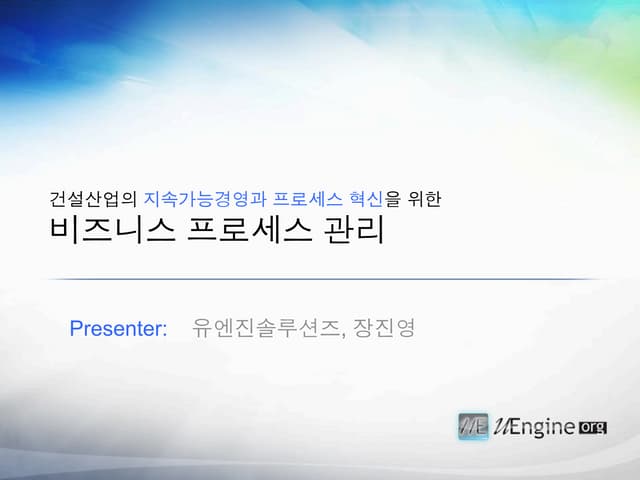 건설산업의 지속가능경영과 프로세스 혁신을 위한
비즈니스 프로세스 관리

Presenter: 유엔진솔루션즈, 장진영

UE UEngine org